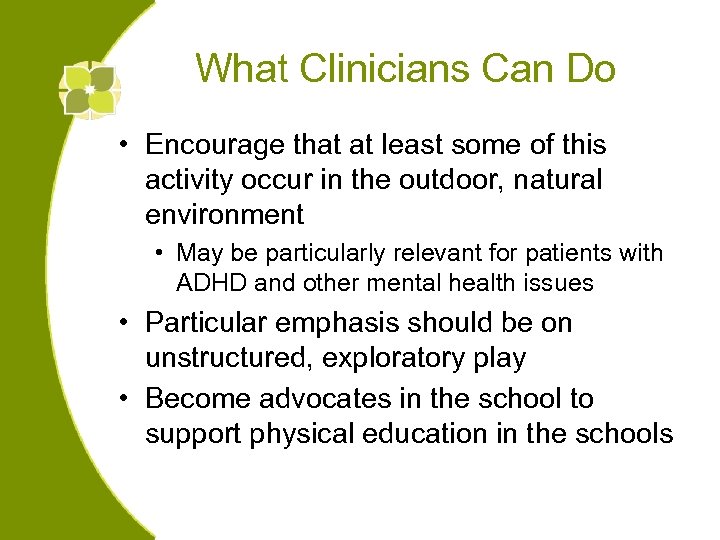 What Clinicians Can Do

• Encourage that at least some of this activity occur in the outdoor, natural environment
  • May be particularly relevant for patients with ADHD and other mental health issues
• Particular emphasis should be on unstructured, exploratory play
• Become advocates in the school to support physical education in the schools